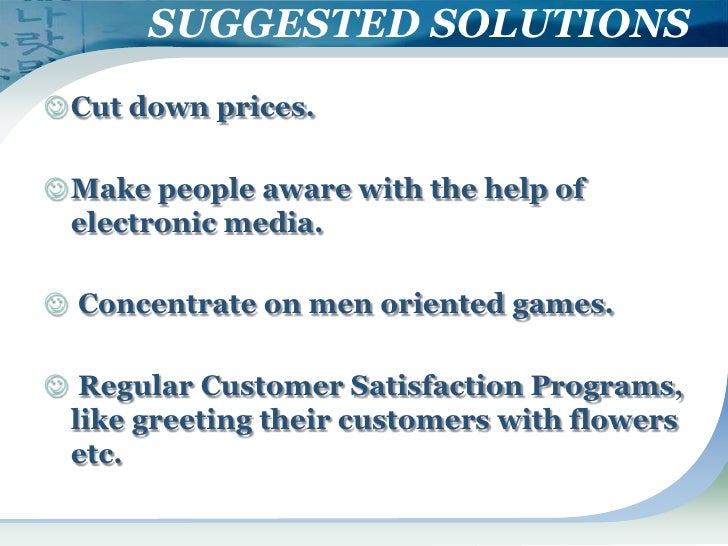 SUGGESTED SOLUTIONS

Cut down prices.

Make people aware with the help of electronic media.

Concentrate on men oriented games.

Regular Customer Satisfaction Programs, like greeting their customers with flowers etc.